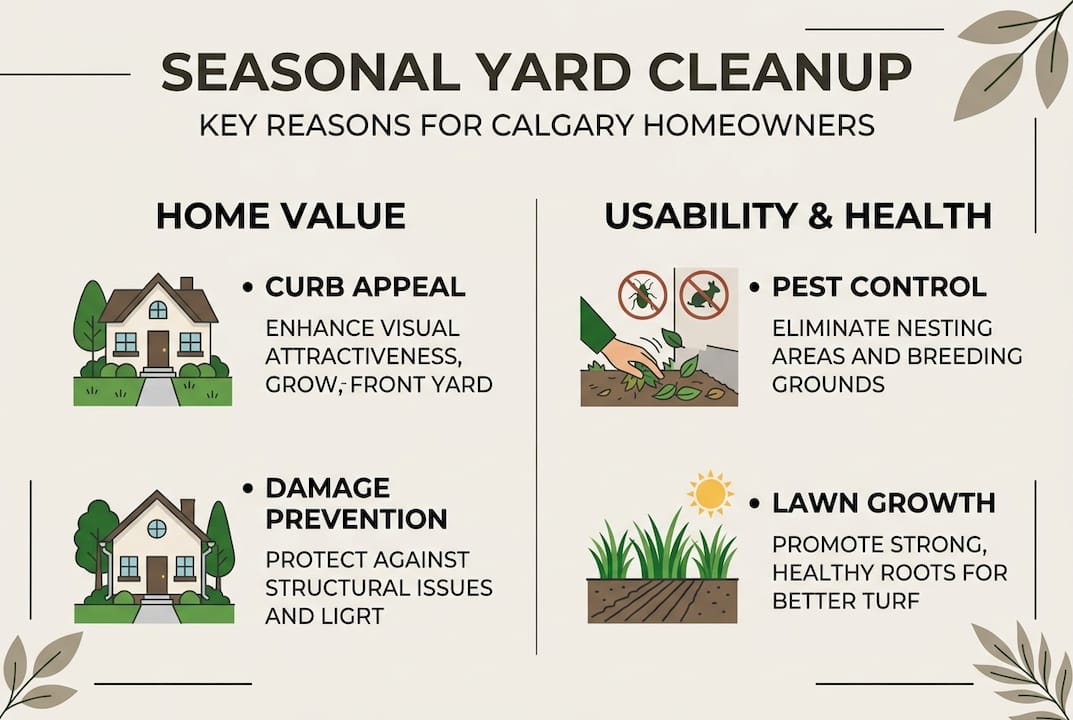 SEASONAL YARD CLEANUP
KEY REASONS FOR CALGARY HOMEOWNERS

HOME VALUE

• CURB APPEAL
ENHANCE VISUAL ATTRACTIVENESS, GROW,- FRONT YARD

• DAMAGE PREVENTION
PROTECT AGAINST STRUCTURAL ISSUES AND LIGRT

USABILITY & HEALTH

• PEST CONTROL
ELIMINATE NESTING AREAS AND BREEDING GROUNDS

• LAWN GROWTH
PROMOTE STRONG, HEALTHY ROOTS FOR BETTER TURF